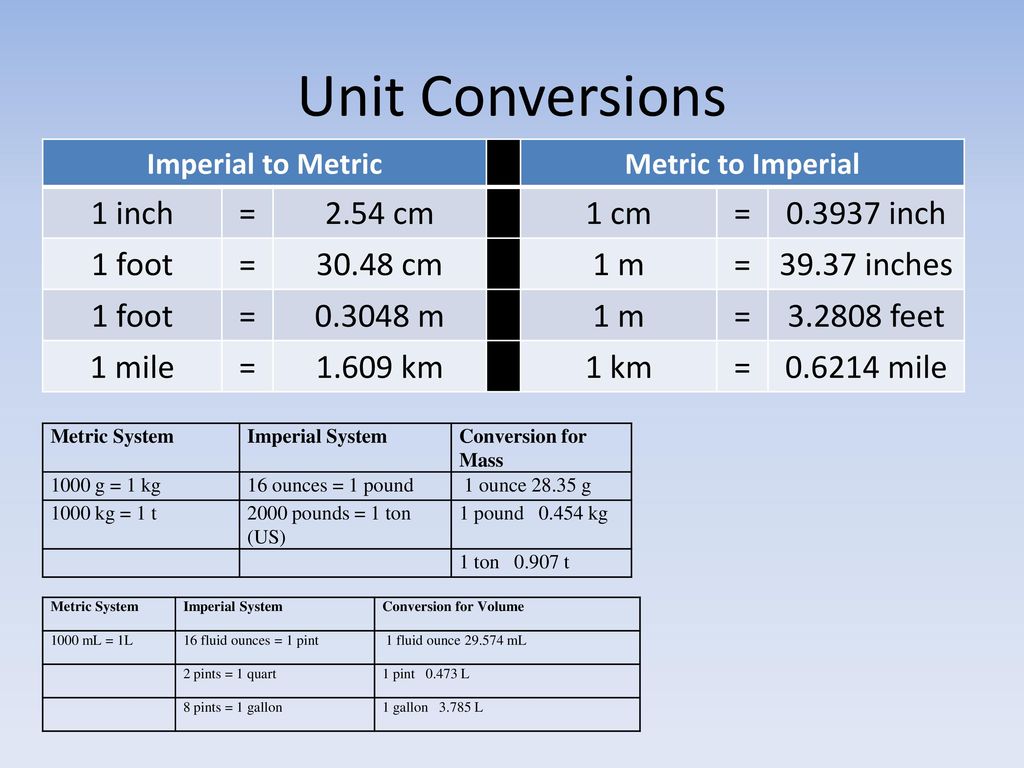 Unit Conversions

| Imperial to Metric | | | | Metric to Imperial | | |
|---|---|---|---|---|---|---|
| 1 inch | = | 2.54 cm | | 1 cm | = | 0.3937 inch |
| 1 foot | = | 30.48 cm | | 1 m | = | 39.37 inches |
| 1 foot | = | 0.3048 m | | 1 m | = | 3.2808 feet |
| 1 mile | = | 1.609 km | | 1 km | = | 0.6214 mile |

| Metric System | Imperial System | Conversion for Mass |
|---|---|---|
| 1000 g = 1 kg | 16 ounces = 1 pound | 1 ounce 28.35 g |
| 1000 kg = 1 t | 2000 pounds = 1 ton (US) | 1 pound 0.454 kg |
| | | 1 ton 0.907 t |

| Metric System | Imperial System | Conversion for Volume |
|---|---|---|
| 1000 mL = 1L | 16 fluid ounces = 1 pint | 1 fluid ounce 29.574 mL |
| | 2 pints = 1 quart | 1 pint 0.473 L |
| | 8 pints = 1 gallon | 1 gallon 3.785 L |